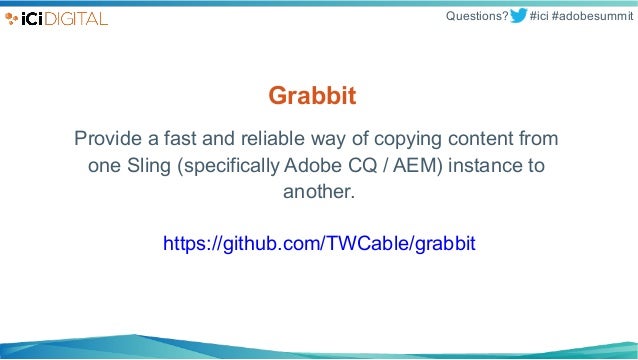 iCiDIGITAL

Questions? #ici #adobesummit

Grabbit

Provide a fast and reliable way of copying content from one Sling (specifically Adobe CQ / AEM) instance to another.

https://github.com/TWCable/grabbit